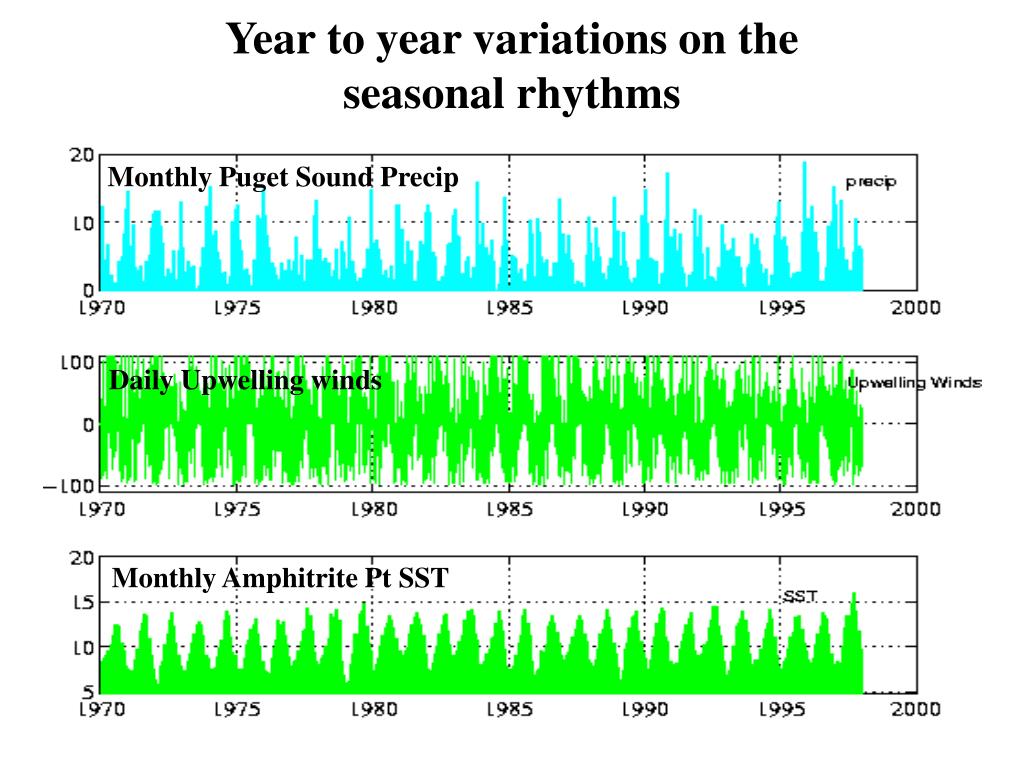 Year to year variations on the seasonal rhythms

Monthly Puget Sound Precip
precip
20
10
0
1970 1975 1980 1985 1990 1995 2000

Daily Upwelling winds
Upwelling Winds
100
0
−100
1970 1975 1980 1985 1990 1995 2000

Monthly Amphitrite Pt SST
SST
20
15
10
5
1970 1975 1980 1985 1990 1995 2000